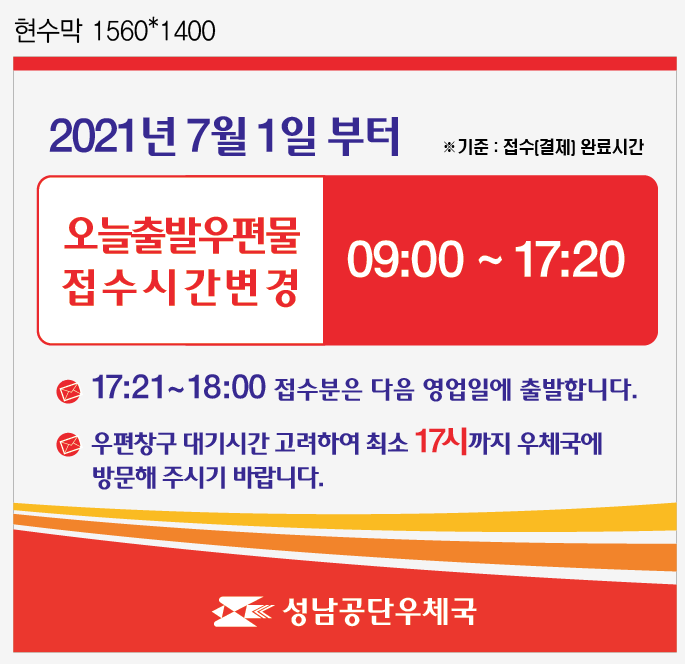 현수막 1560*1400

2021년 7월 1일 부터

※기준 : 접수(결제) 완료시간

오늘출발우편물
접수시간변경

09:00 ~ 17:20

17:21~18:00 접수분은 다음 영업일에 출발합니다.

우편창구 대기시간 고려하여 최소 17시까지 우체국에 방문해 주시기 바랍니다.

성남공단우체국